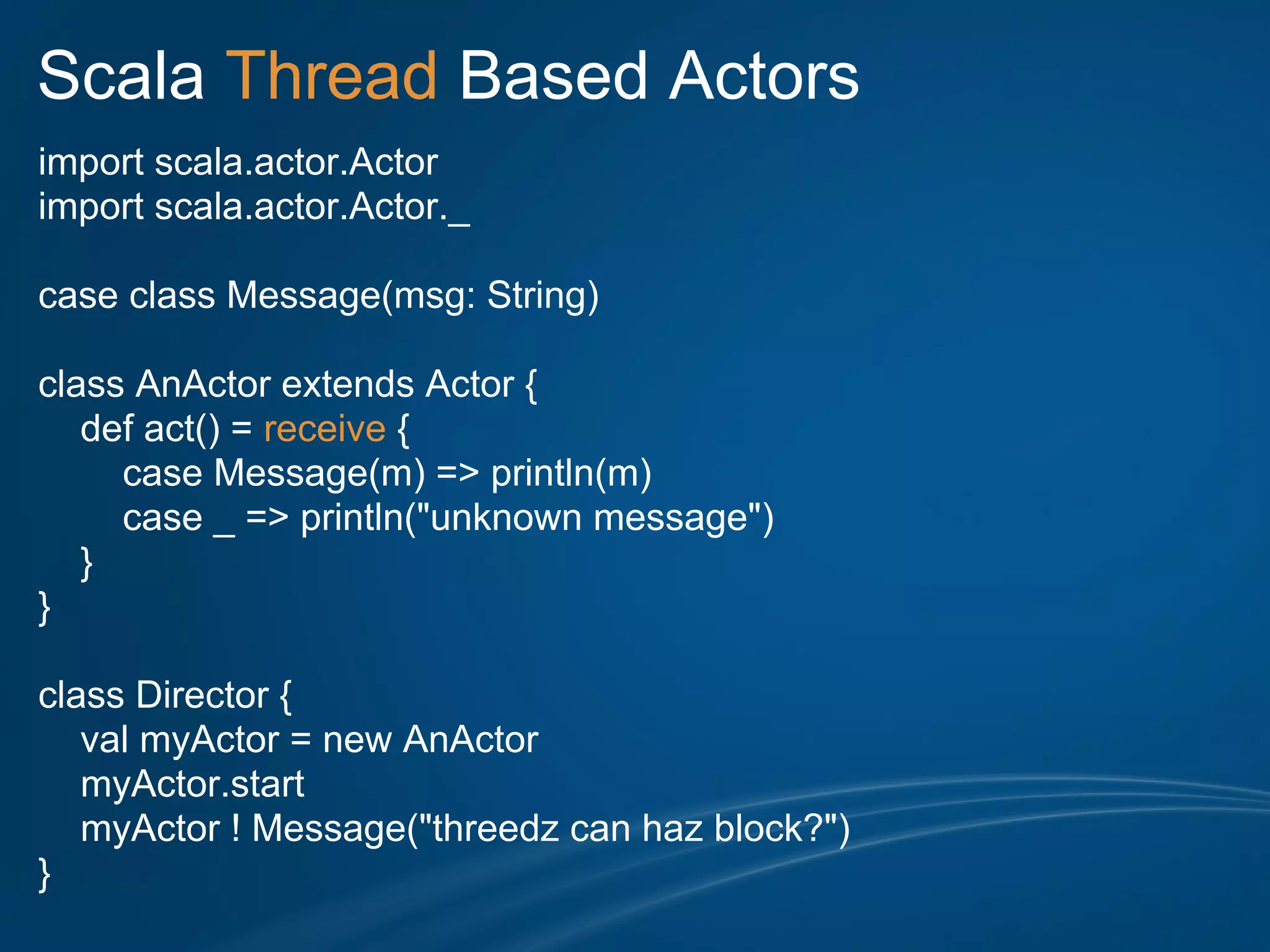 Scala Thread Based Actors

import scala.actor.Actor
import scala.actor.Actor._

case class Message(msg: String)

class AnActor extends Actor {
    def act() = receive {
        case Message(m) => println(m)
        case _ => println("unknown message")
    }
}

class Director {
    val myActor = new AnActor
    myActor.start
    myActor ! Message("threedz can haz block?")
}